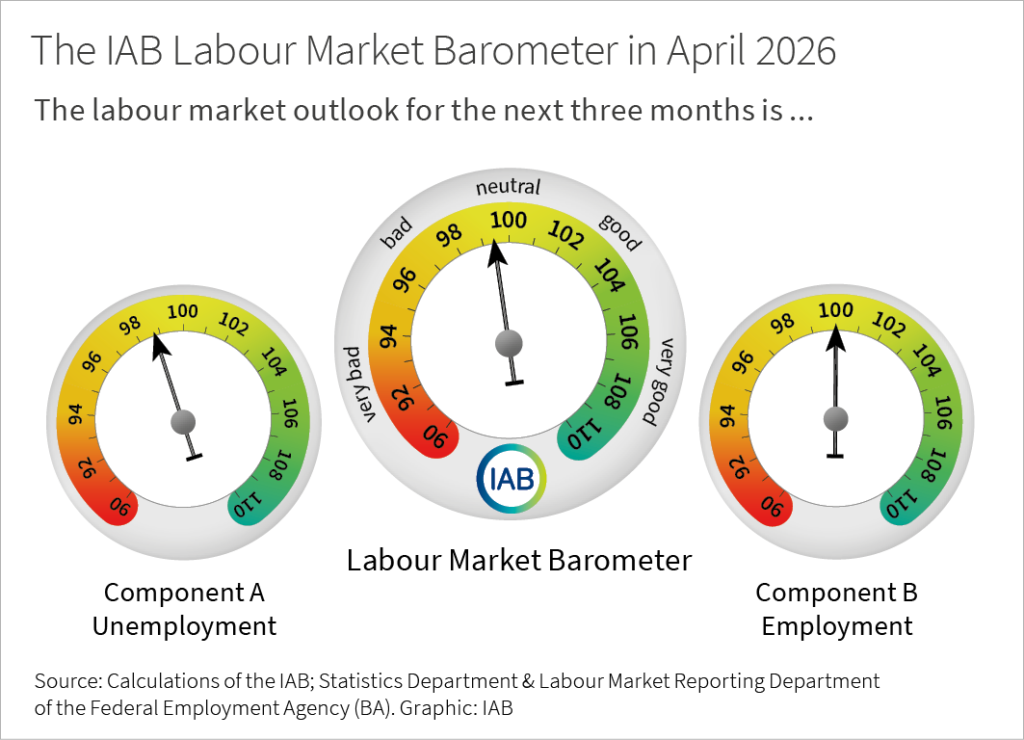 The IAB Labour Market Barometer in April 2026

The labour market outlook for the next three months is ...

90
92
94
96
98
100
102
104
106
108
110

Component A
Unemployment

very bad
bad
neutral
good
very good
90
92
94
96
98
100
102
104
106
108
110
IAB

Labour Market Barometer

90
92
94
96
98
100
102
104
106
108
110

Component B
Employment

Source: Calculations of the IAB; Statistics Department & Labour Market Reporting Department of the Federal Employment Agency (BA). Graphic: IAB